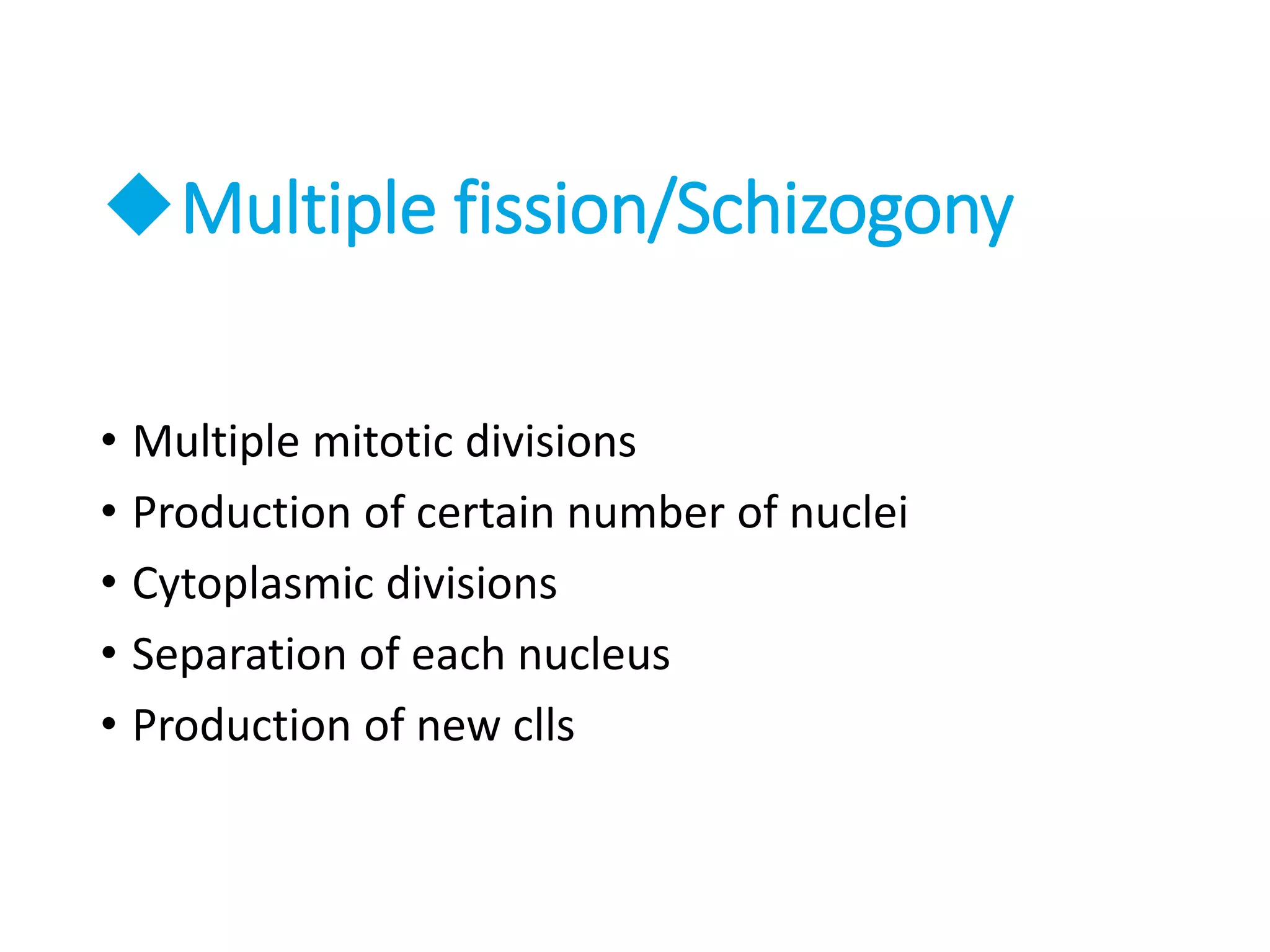 ◆Multiple fission/Schizogony

• Multiple mitotic divisions
• Production of certain number of nuclei
• Cytoplasmic divisions
• Separation of each nucleus
• Production of new clls